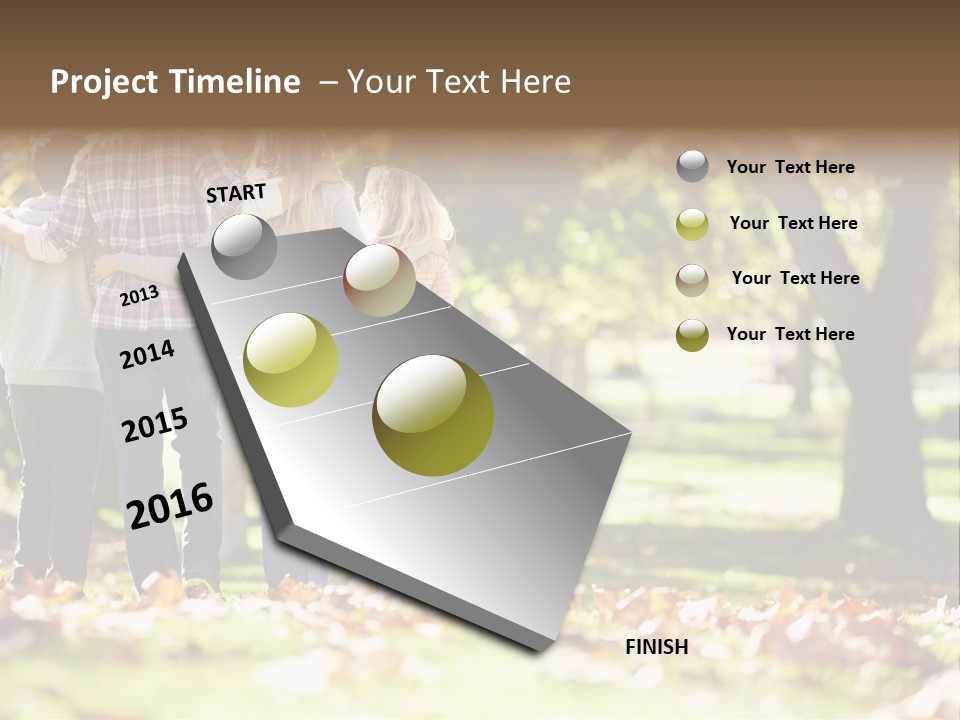 Project Timeline – Your Text Here

START

2013

2014

2015

2016

FINISH

Your Text Here

Your Text Here

Your Text Here

Your Text Here